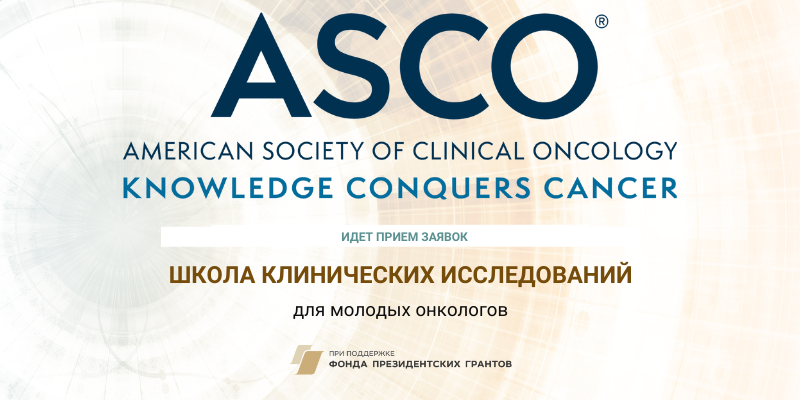 ASCO®

AMERICAN SOCIETY OF CLINICAL ONCOLOGY
KNOWLEDGE CONQUERS CANCER

ИДЕТ ПРИЕМ ЗАЯВОК

ШКОЛА КЛИНИЧЕСКИХ ИССЛЕДОВАНИЙ

для молодых онкологов

ПРИ ПОДДЕРЖКЕ
ФОНДА ПРЕЗИДЕНТСКИХ ГРАНТОВ